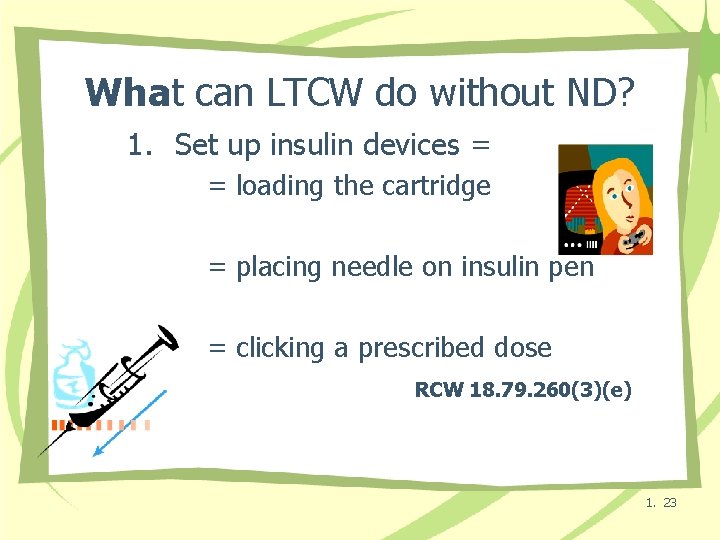 What can LTCW do without ND?

1. Set up insulin devices =

= loading the cartridge

= placing needle on insulin pen

= clicking a prescribed dose

RCW 18.79.260(3)(e)

1. 23